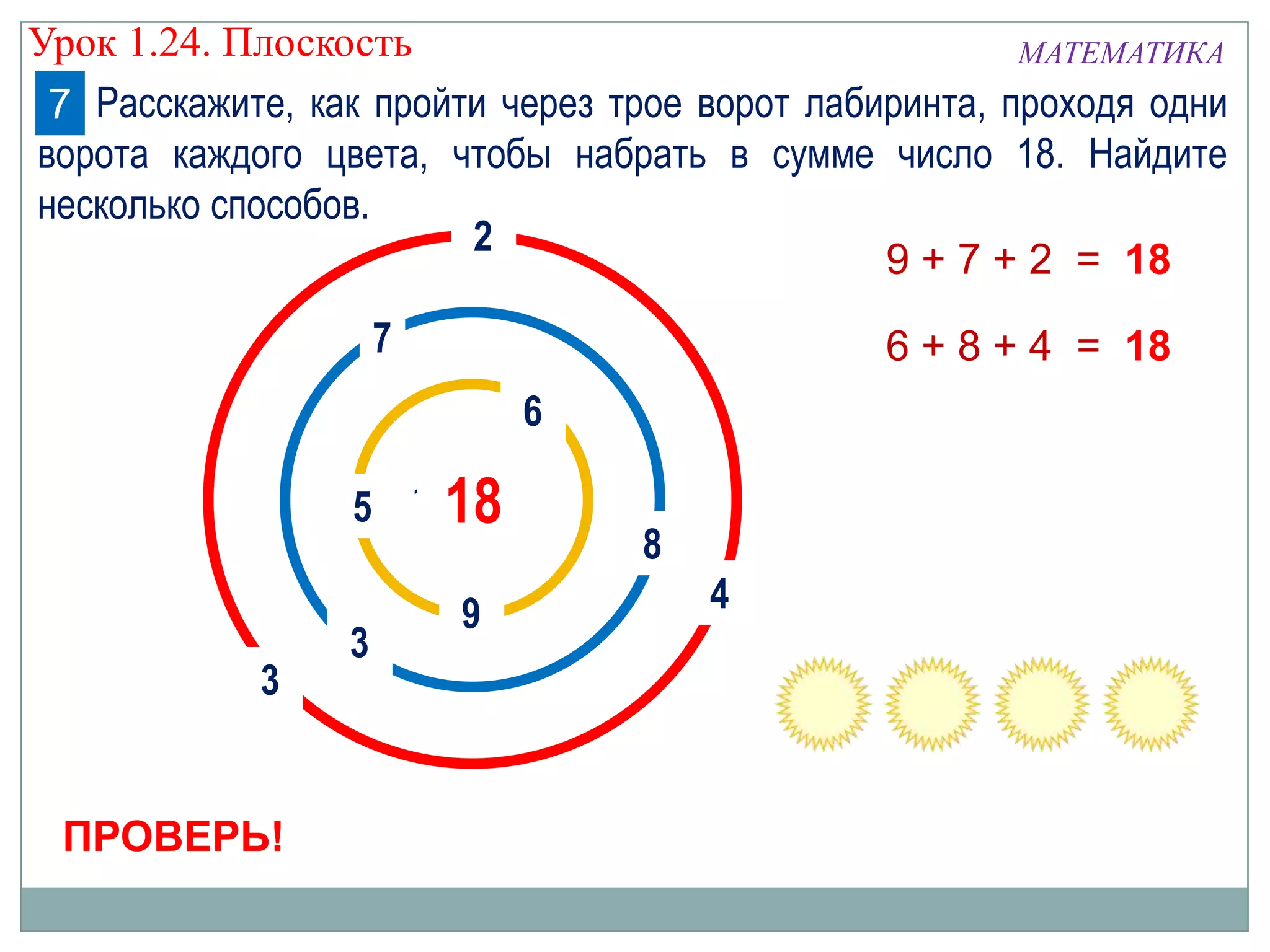 Урок 1.24. Плоскость

МАТЕМАТИКА

7 Расскажите, как пройти через трое ворот лабиринта, проходя одни ворота каждого цвета, чтобы набрать в сумме число 18. Найдите несколько способов.

2

7

6

5

18

8

4

9

3

3

$9 + 7 + 2 = 18$

$6 + 8 + 4 = 18$

ПРОВЕРЬ!